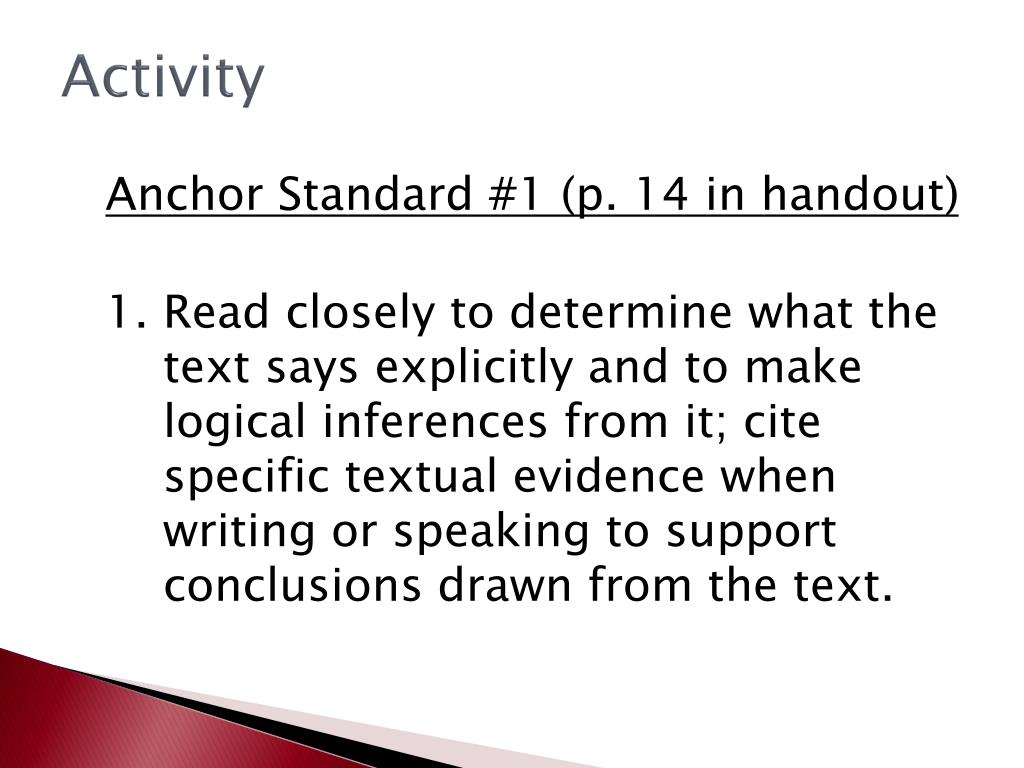 Activity

Anchor Standard #1 (p. 14 in handout)

1. Read closely to determine what the text says explicitly and to make logical inferences from it; cite specific textual evidence when writing or speaking to support conclusions drawn from the text.